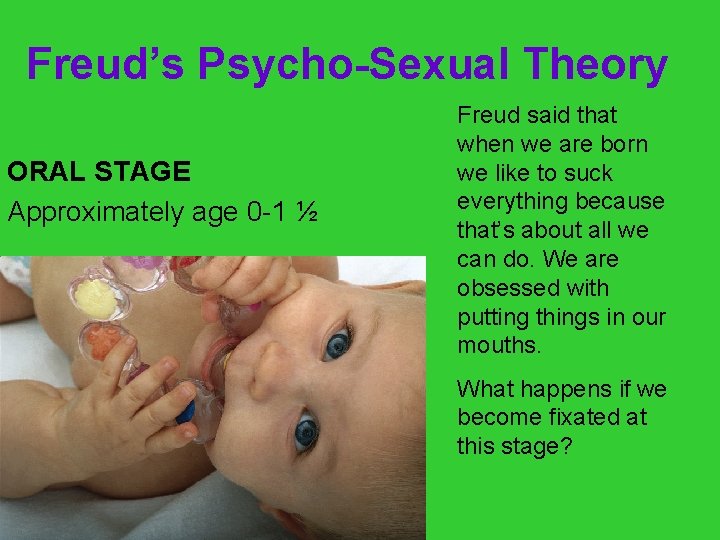 Freud's Psycho-Sexual Theory

ORAL STAGE

Approximately age 0-1 ½

Freud said that when we are born we like to suck everything because that's about all we can do. We are obsessed with putting things in our mouths.

What happens if we become fixated at this stage?